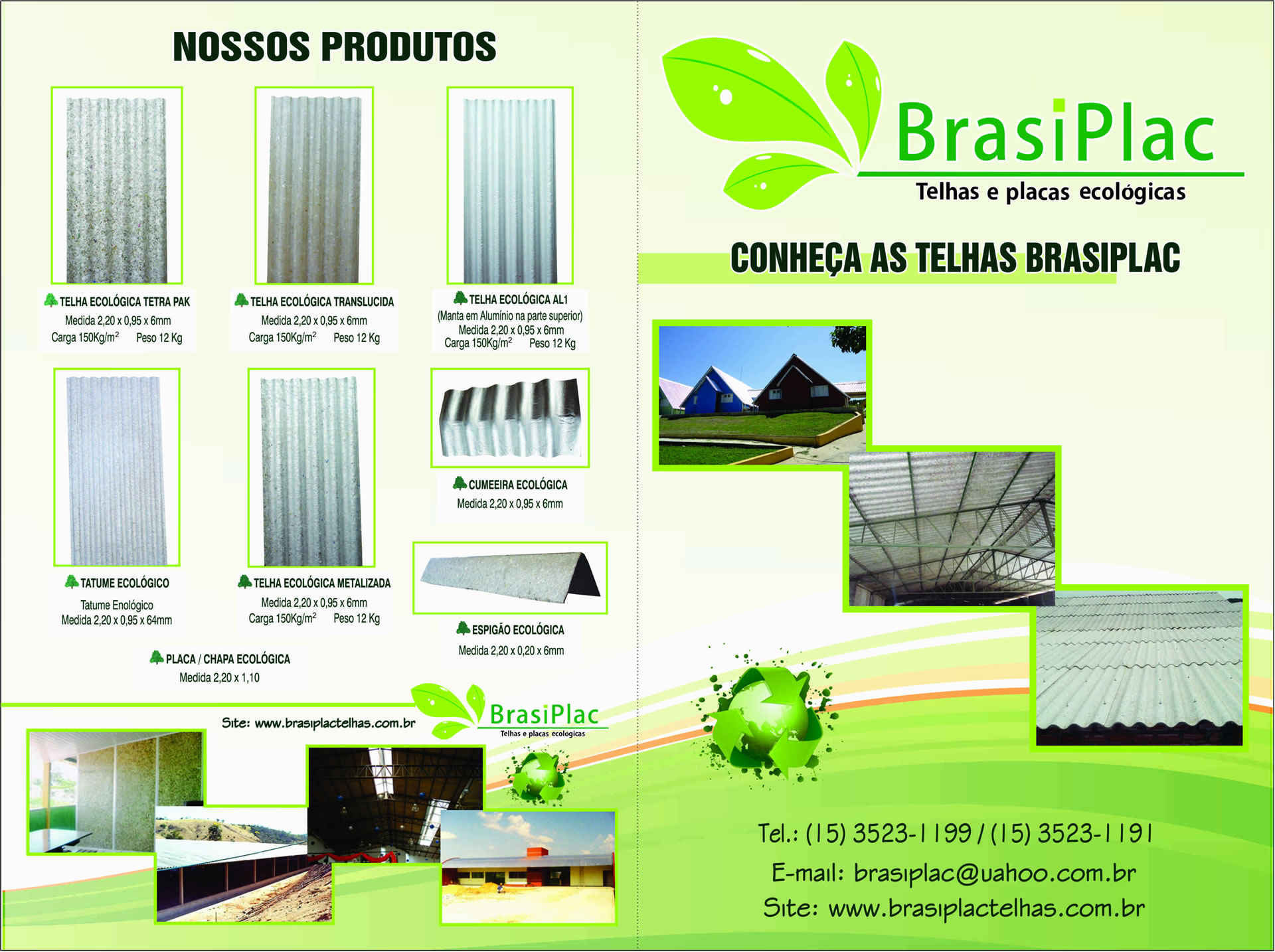 NOSSOS PRODUTOS

TELHA ECOLÓGICA TETRA PAK
Medida 2,20 x 0,95 x 6mm
Carga 150Kg/m$^2$ Peso 12 Kg

TELHA ECOLÓGICA TRANSLUCIDA
Medida 2,20 x 0,95 x 6mm
Carga 150Kg/m$^2$ Peso 12 Kg

TELHA ECOLÓGICA AL1
(Manta em Alumínio na parte superior)
Medida 2,20 x 0,95 x 6mm
Carga 150Kg/m$^2$ Peso 12 Kg

TATUME ECOLÓGICO
Tatume Enológico
Medida 2,20 x 0,95 x 64mm

TELHA ECOLÓGICA METALIZADA
Medida 2,20 x 0,95 x 6mm
Carga 150Kg/m$^2$ Peso 12 Kg

CUMEEIRA ECOLÓGICA
Medida 2,20 x 0,95 x 6mm

ESPIGÃO ECOLÓGICA
Medida 2,20 x 0,20 x 6mm

PLACA / CHAPA ECOLÓGICA
Medida 2,20 x 1,10

Site: www.brasiplactelhas.com.br

BrasiPlac
Telhas e placas ecologicas

BrasiPlac
Telhas e placas ecológicas

CONHEÇA AS TELHAS BRASIPLAC

Tel.: (15) 3523-1199 / (15) 3523-1191
E-mail: brasiplac@uahoo.com.br
Site: www.brasiplactelhas.com.br